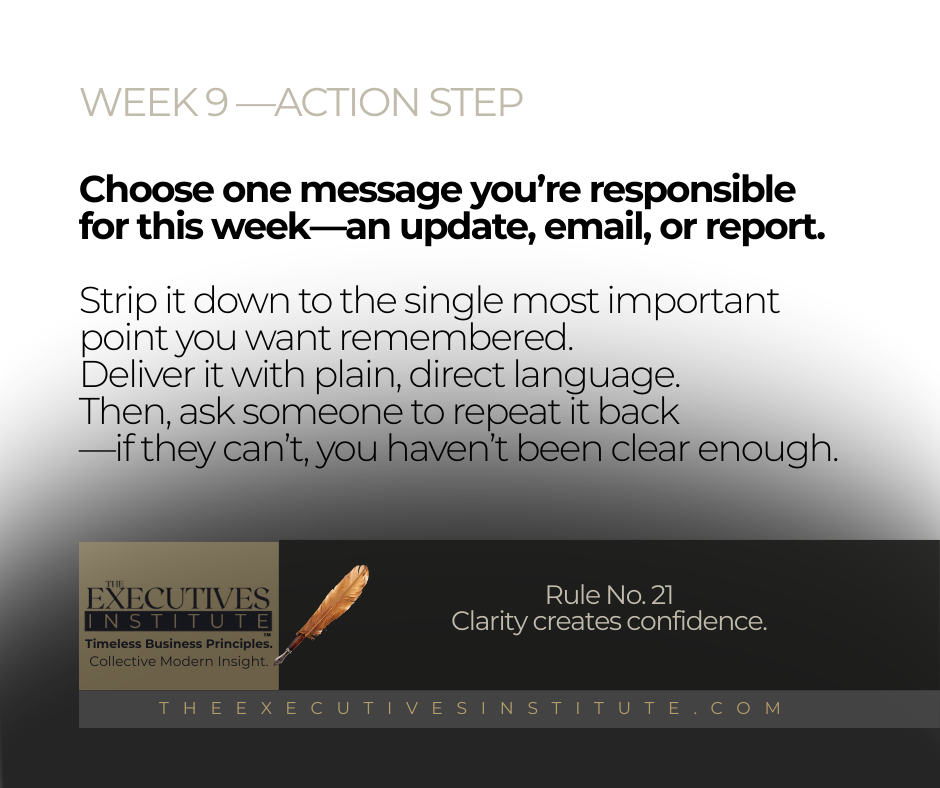 WEEK 9 —ACTION STEP

Choose one message you're responsible for this week—an update, email, or report.

Strip it down to the single most important point you want remembered.
Deliver it with plain, direct language.
Then, ask someone to repeat it back —if they can't, you haven't been clear enough.

THE EXECUTIVES INSTITUTE™
Timeless Business Principles.
Collective Modern Insight.

Rule No. 21
Clarity creates confidence.

THEEXECUTIVESINSTITUTE.COM